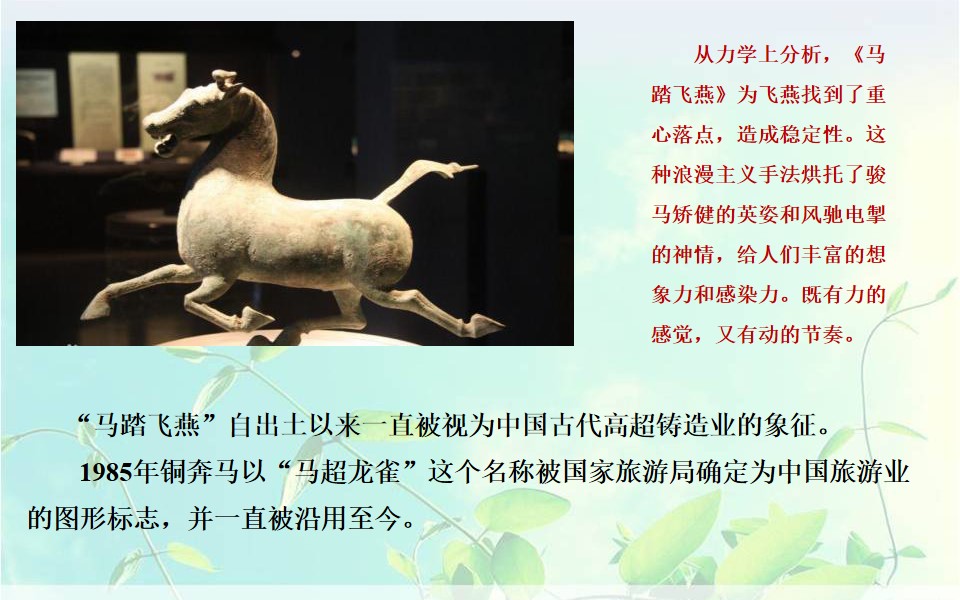 从力学上分析，《马踏飞燕》为飞燕找到了重心落点，造成稳定性。这种浪漫主义手法烘托了骏马矫健的英姿和风驰电掣的神情，给人们丰富的想象力和感染力。既有力的感觉，又有动的节奏。

“马踏飞燕”自出土以来一直被视为中国古代高超铸造业的象征。

1985年铜奔马以“马超龙雀”这个名称被国家旅游局确定为中国旅游业的图形标志，并一直被沿用至今。